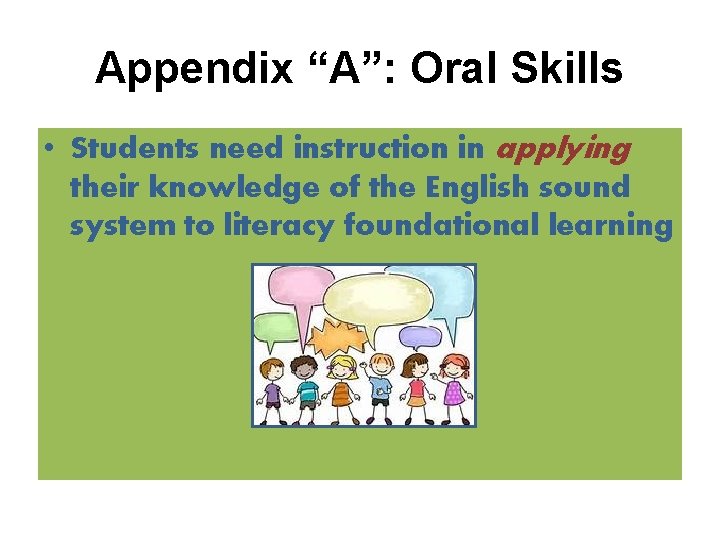 Appendix “A”: Oral Skills

• Students need instruction in applying their knowledge of the English sound system to literacy foundational learning